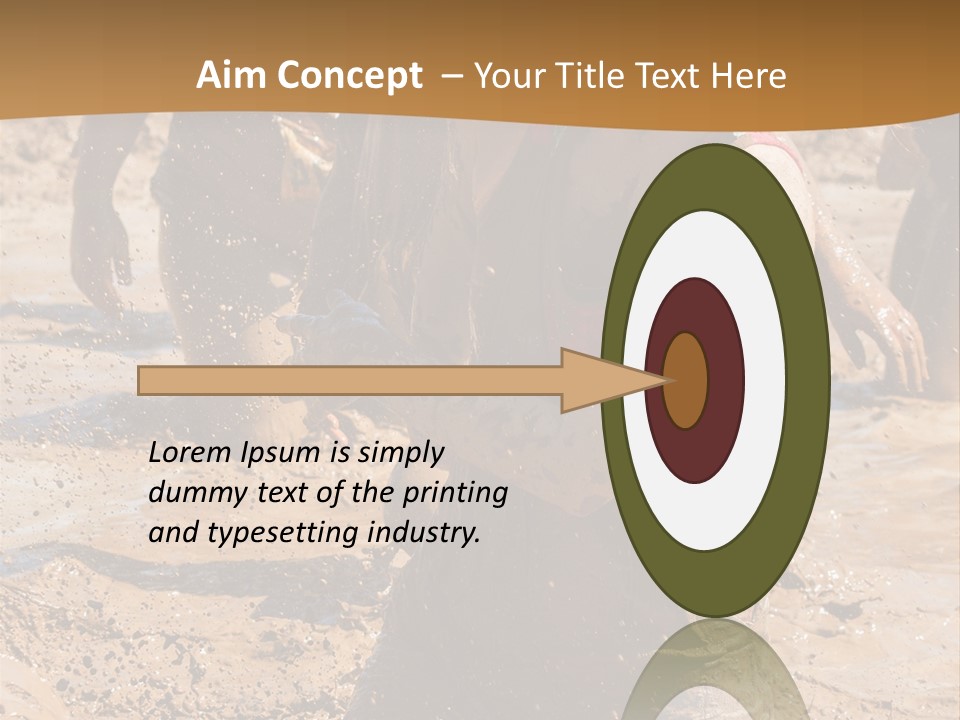 Aim Concept – Your Title Text Here

Lorem Ipsum is simply dummy text of the printing and typesetting industry.